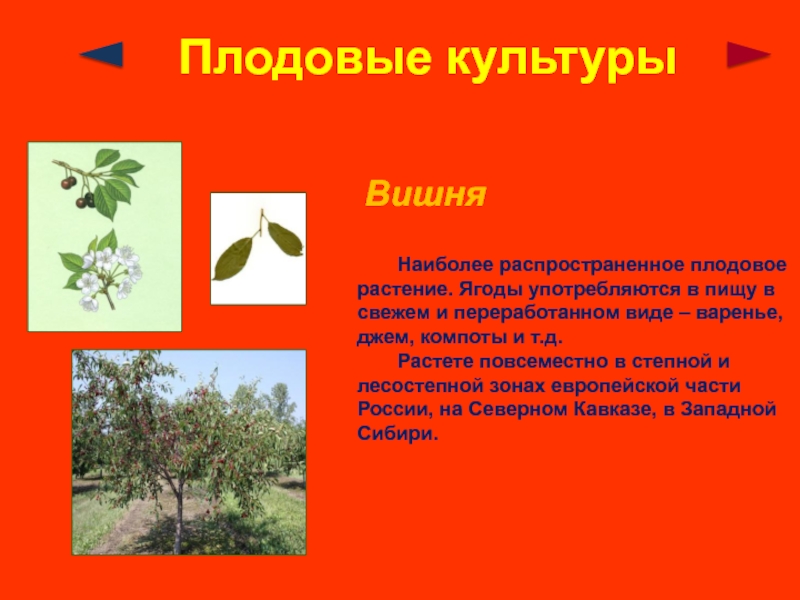 Плодовые культуры

Вишня

Наиболее распространенное плодовое растение. Ягоды употребляются в пищу в свежем и переработанном виде – варенье, джем, компоты и т.д.

Растете повсеместно в степной и лесостепной зонах европейской части России, на Северном Кавказе, в Западной Сибири.